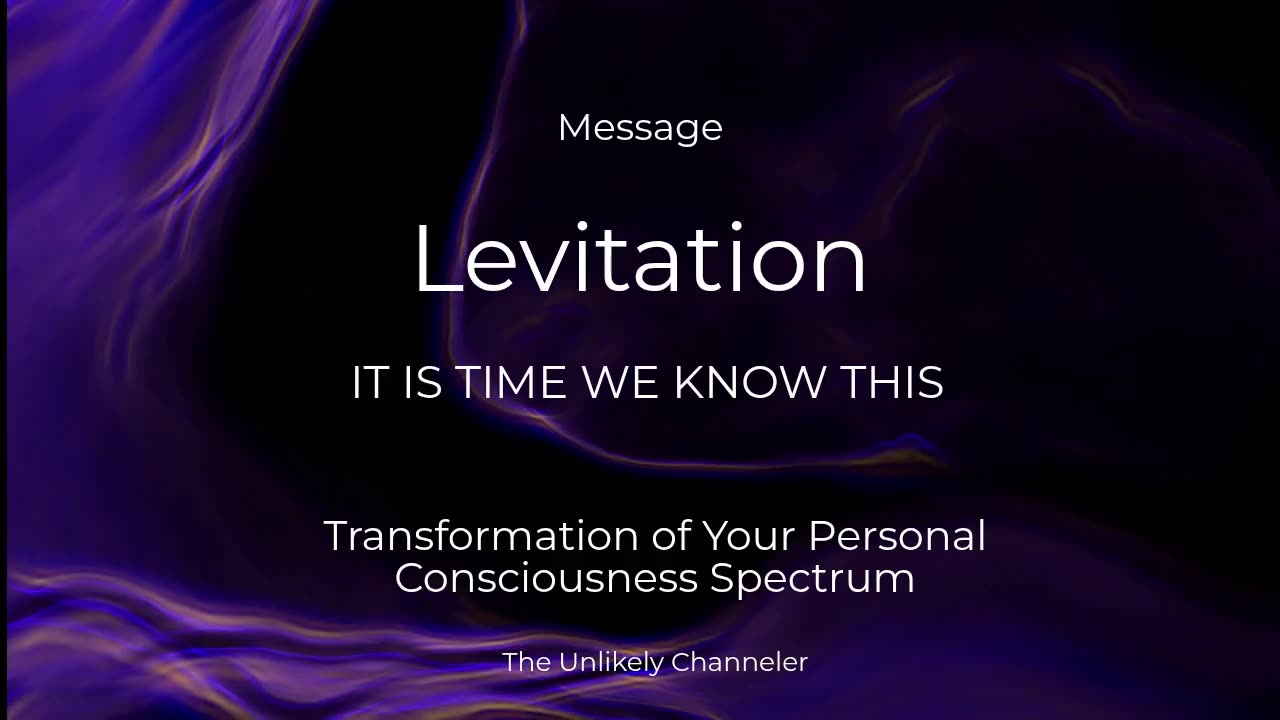 Message

Levitation

IT IS TIME WE KNOW THIS

Transformation of Your Personal Consciousness Spectrum

The Unlikely Channeler